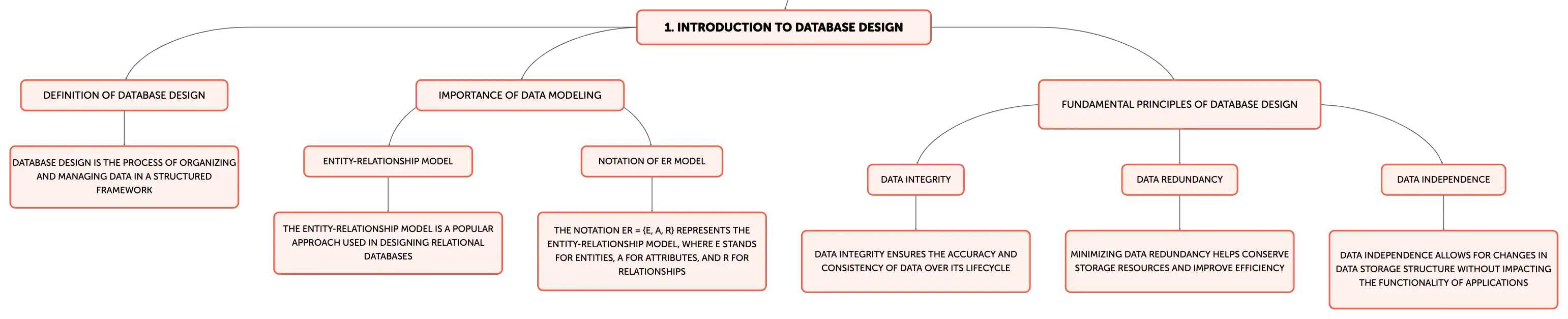 1. INTRODUCTION TO DATABASE DESIGN

DEFINITION OF DATABASE DESIGN

DATABASE DESIGN IS THE PROCESS OF ORGANIZING AND MANAGING DATA IN A STRUCTURED FRAMEWORK

IMPORTANCE OF DATA MODELING

ENTITY-RELATIONSHIP MODEL

THE ENTITY-RELATIONSHIP MODEL IS A POPULAR APPROACH USED IN DESIGNING RELATIONAL DATABASES

NOTATION OF ER MODEL

THE NOTATION ER = {E, A, R} REPRESENTS THE ENTITY-RELATIONSHIP MODEL, WHERE E STANDS FOR ENTITIES, A FOR ATTRIBUTES, AND R FOR RELATIONSHIPS

FUNDAMENTAL PRINCIPLES OF DATABASE DESIGN

DATA INTEGRITY

DATA INTEGRITY ENSURES THE ACCURACY AND CONSISTENCY OF DATA OVER ITS LIFECYCLE

DATA REDUNDANCY

MINIMIZING DATA REDUNDANCY HELPS CONSERVE STORAGE RESOURCES AND IMPROVE EFFICIENCY

DATA INDEPENDENCE

DATA INDEPENDENCE ALLOWS FOR CHANGES IN DATA STORAGE STRUCTURE WITHOUT IMPACTING THE FUNCTIONALITY OF APPLICATIONS